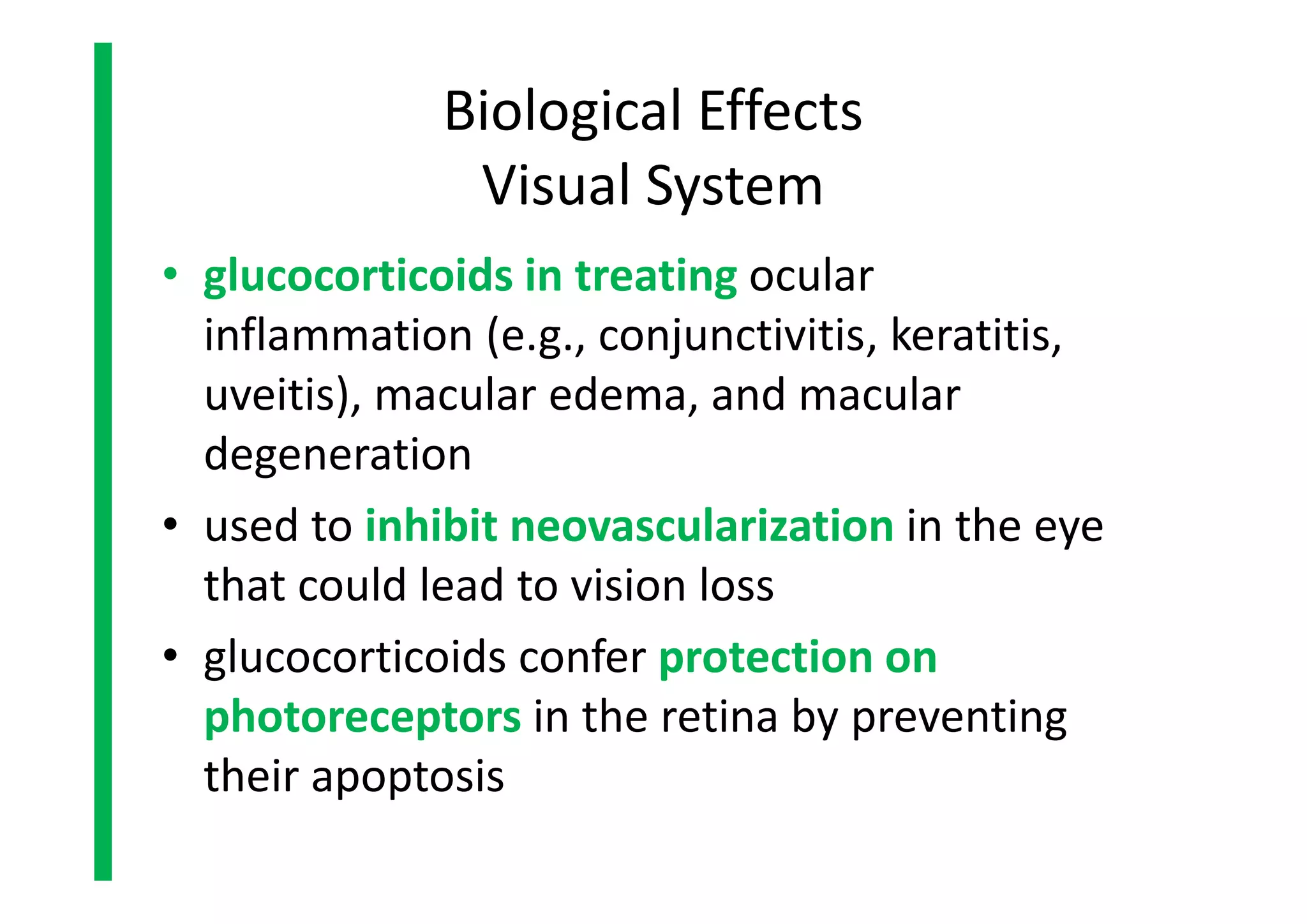 Biological Effects
Visual System

• glucocorticoids in treating ocular inflammation (e.g., conjunctivitis, keratitis, uveitis), macular edema, and macular degeneration

• used to inhibit neovascularization in the eye that could lead to vision loss

• glucocorticoids confer protection on photoreceptors in the retina by preventing their apoptosis